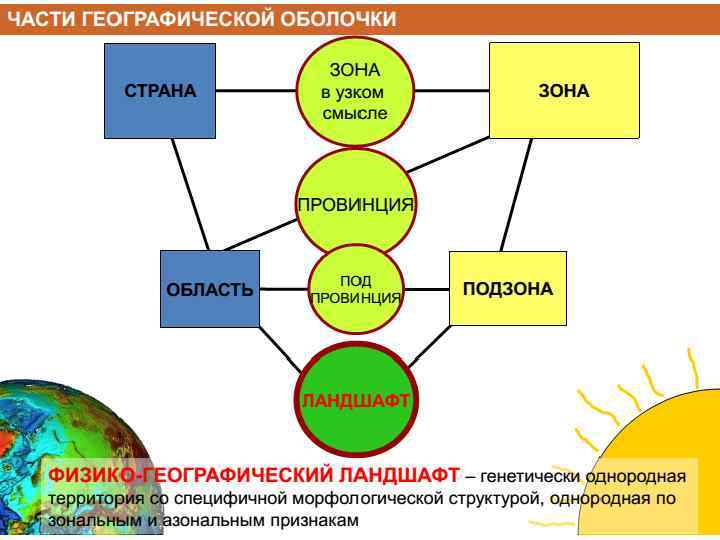 ЧАСТИ ГЕОГРАФИЧЕСКОЙ ОБОЛОЧКИ

СТРАНА

ЗОНА в узком смысле

ЗОНА

ПРОВИНЦИЯ

ОБЛАСТЬ

ПОД ПРОВИНЦИЯ

ПОДЗОНА

ЛАНДШАФТ

ФИЗИКО-ГЕОГРАФИЧЕСКИЙ ЛАНДШАФТ – генетически однородная территория со специфичной морфологической структурой, однородная по зональным и азональным признакам